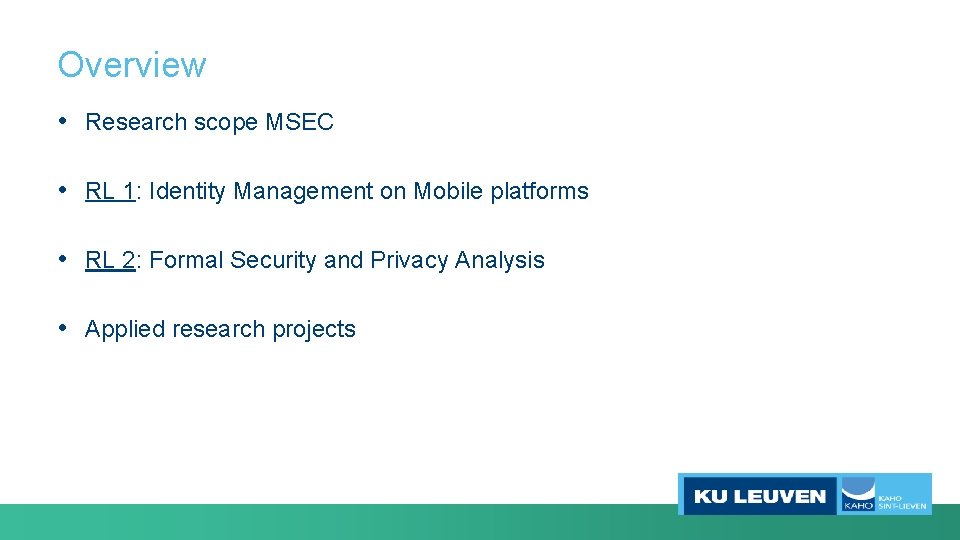 Overview

• Research scope MSEC

• RL 1: Identity Management on Mobile platforms

• RL 2: Formal Security and Privacy Analysis

• Applied research projects

KU LEUVEN KAHO KAHO SINT-LIEVEN